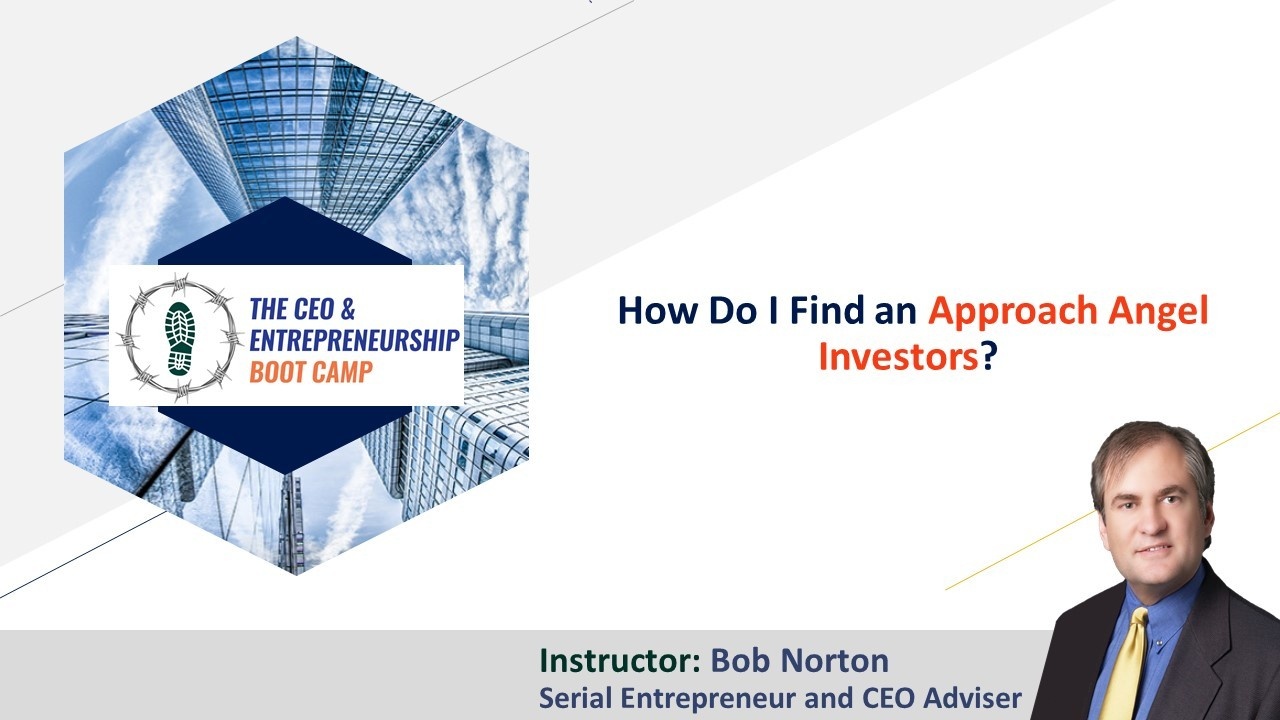 THE CEO &
ENTREPRENEURSHIP
BOOT CAMP

How Do I Find an Approach Angel Investors?

Instructor: Bob Norton
Serial Entrepreneur and CEO Adviser